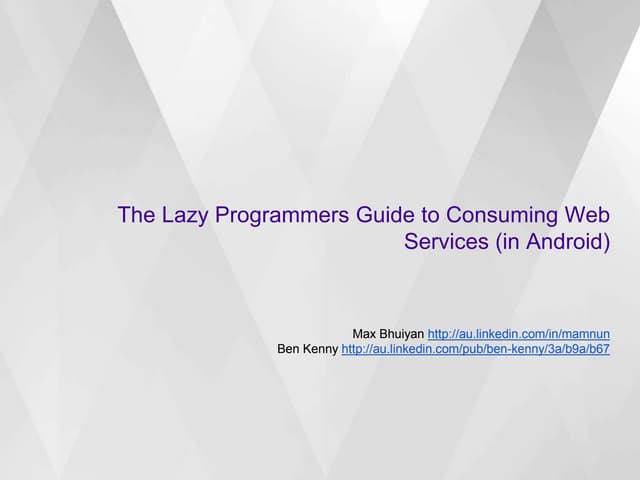 The Lazy Programmers Guide to Consuming Web Services (in Android)

Max Bhuiyan http://au.linkedin.com/in/mamnun
Ben Kenny http://au.linkedin.com/pub/ben-kenny/3a/b9a/b67